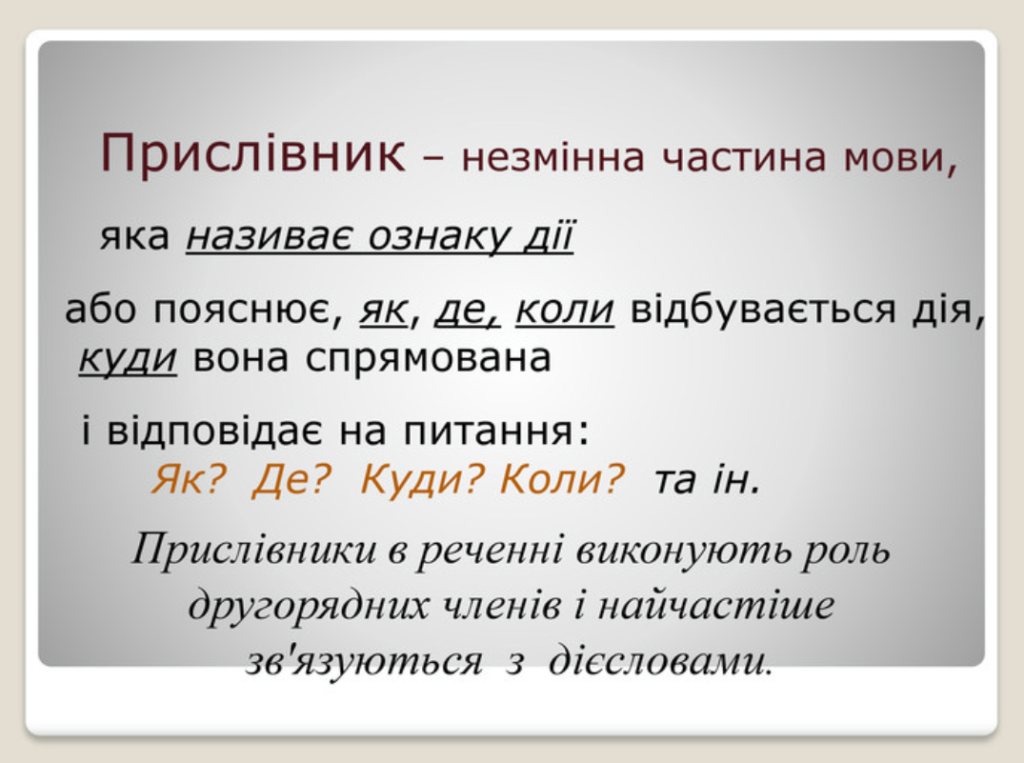 Прислівник – незмінна частина мови,

яка називає ознаку дії

або пояснює, як, де, коли відбувається дія, куди вона спрямована

і відповідає на питання: Як? Де? Куди? Коли? та ін.

Прислівники в реченні виконують роль другорядних членів і найчастіше зв'язуються з дієсловами.